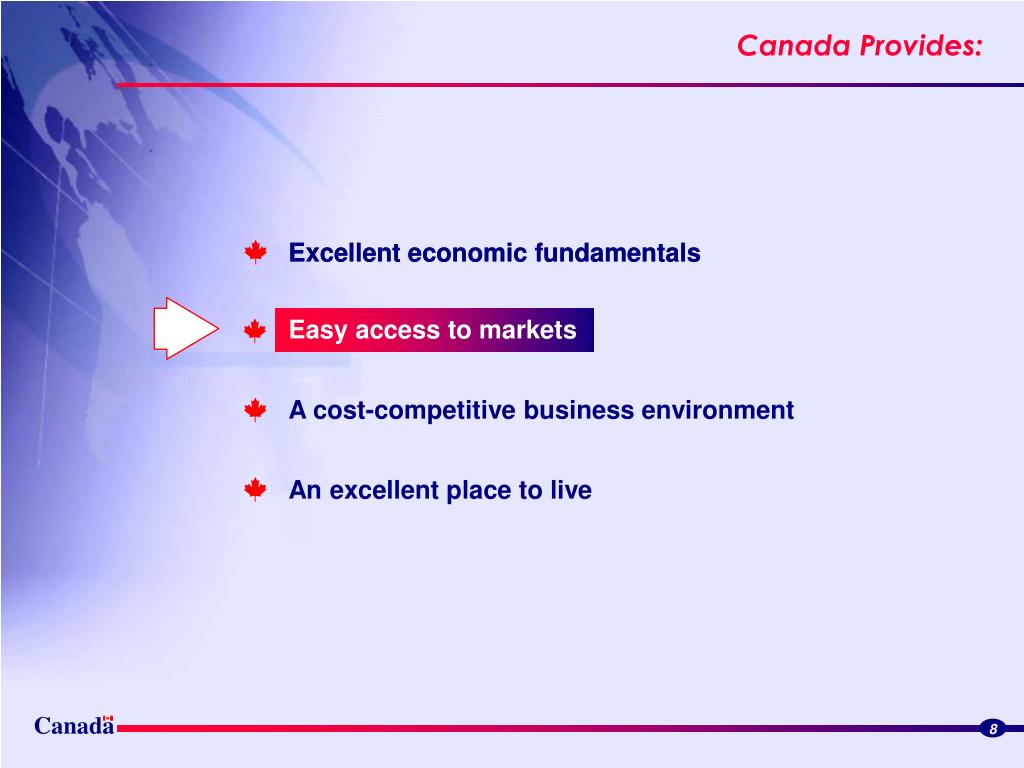 Canada Provides:

Excellent economic fundamentals

Easy access to markets

A cost-competitive business environment

An excellent place to live

Canada

8